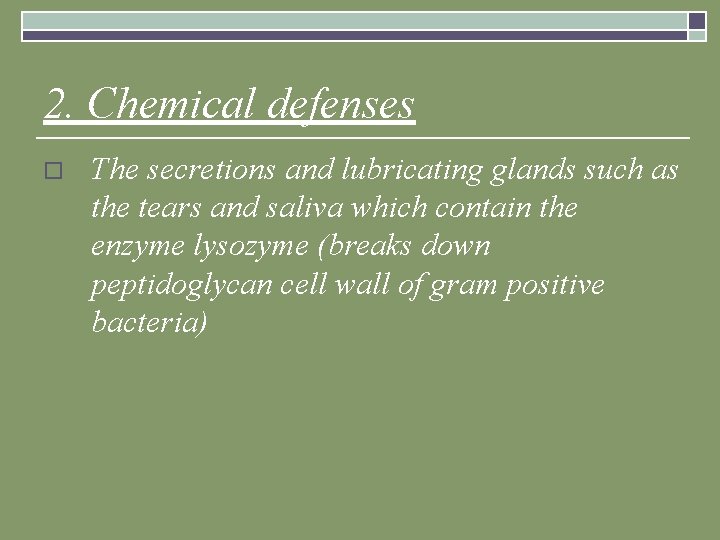 2. Chemical defenses

The secretions and lubricating glands such as the tears and saliva which contain the enzyme lysozyme (breaks down peptidoglycan cell wall of gram positive bacteria)